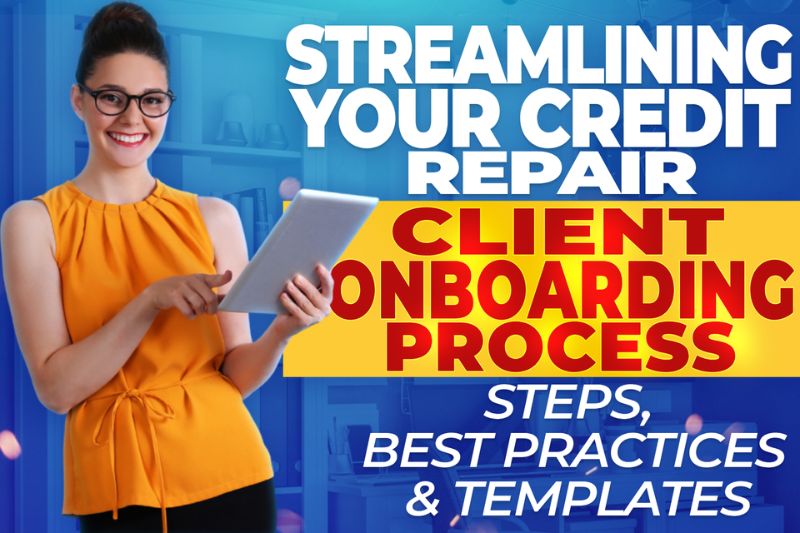 STREAMLINING YOUR CREDIT REPAIR

CLIENT ONBOARDING PROCESS

STEPS, BEST PRACTICES & TEMPLATES